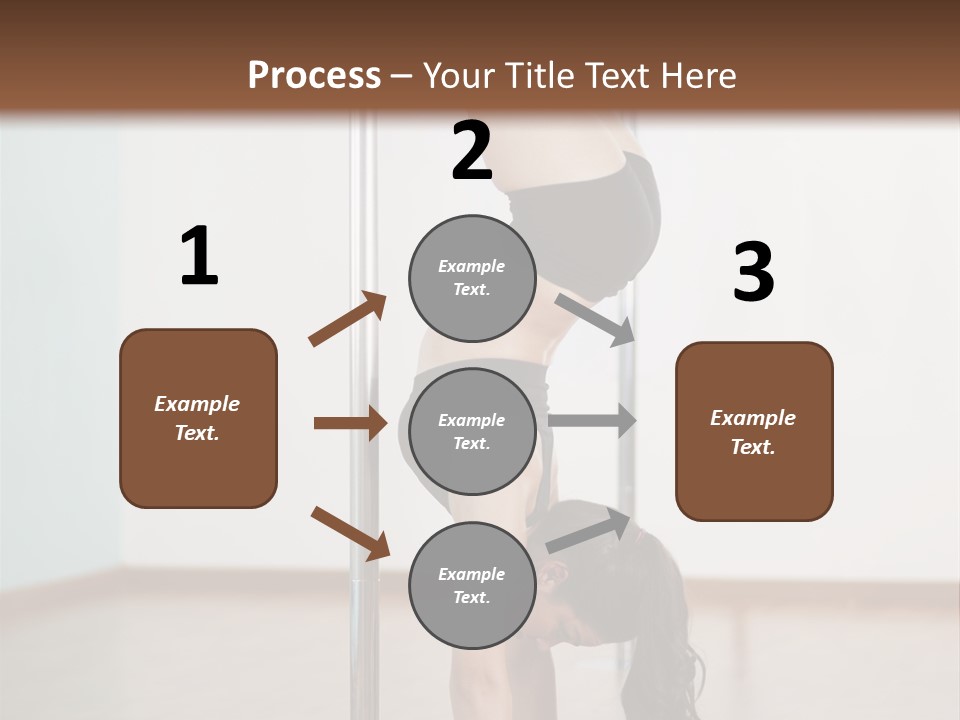 Process – Your Title Text Here

1

Example Text.

2

Example Text.

Example Text.

Example Text.

3

Example Text.